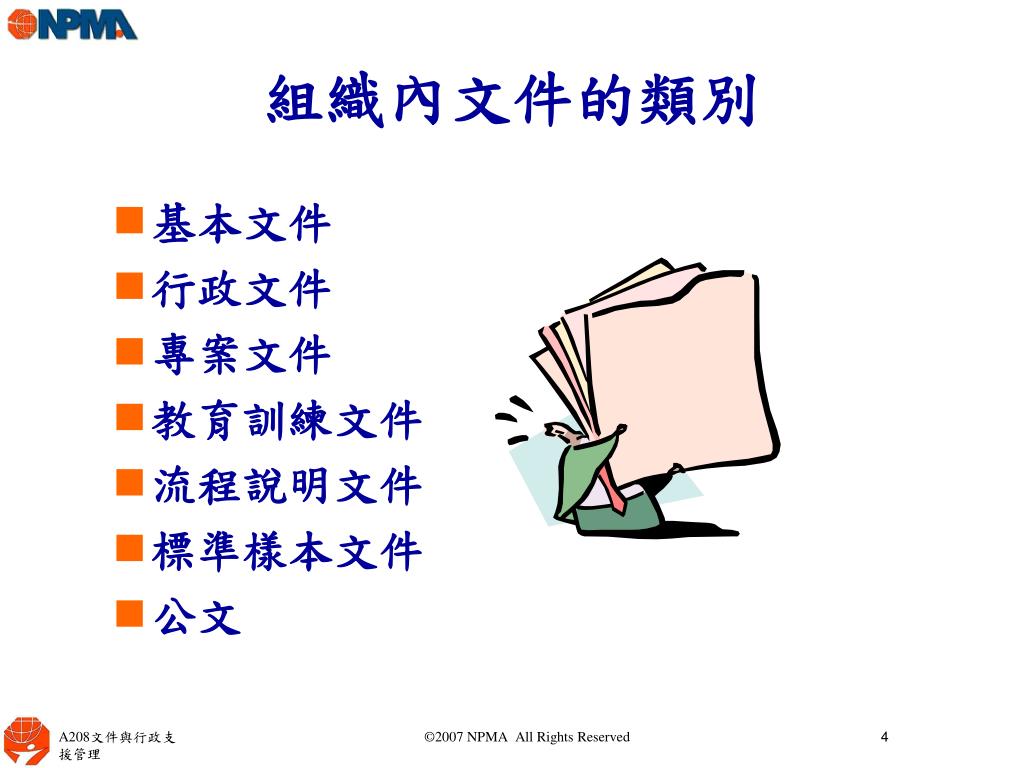 NPMA

組織內文件的類別

■ 基本文件
■ 行政文件
■ 專案文件
■ 教育訓練文件
■ 流程說明文件
■ 標準樣本文件
■ 公文

A208文件與行政支援管理

©2007 NPMA All Rights Reserved

4